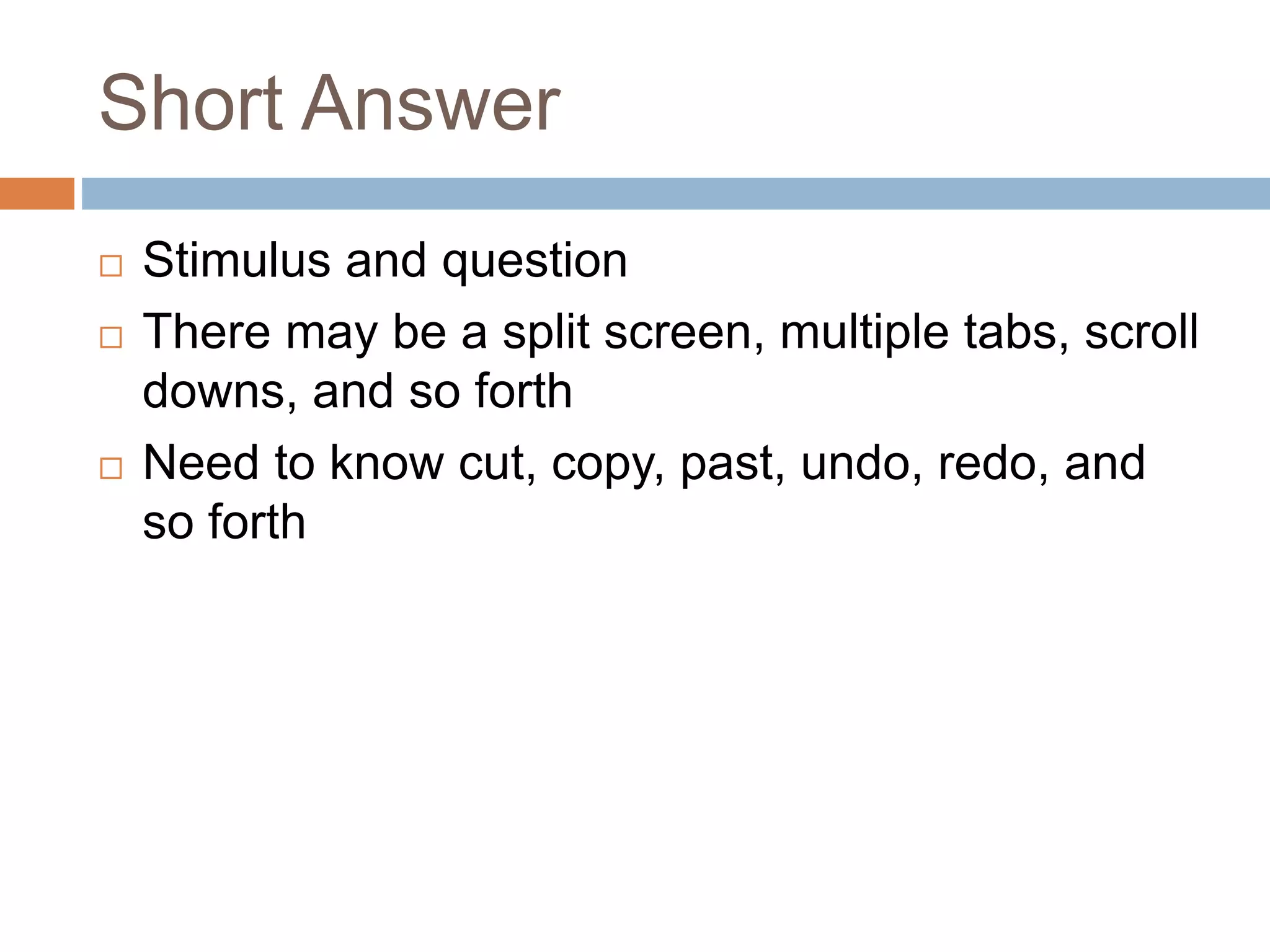 Short Answer

□ Stimulus and question

□ There may be a split screen, multiple tabs, scroll downs, and so forth

□ Need to know cut, copy, past, undo, redo, and so forth